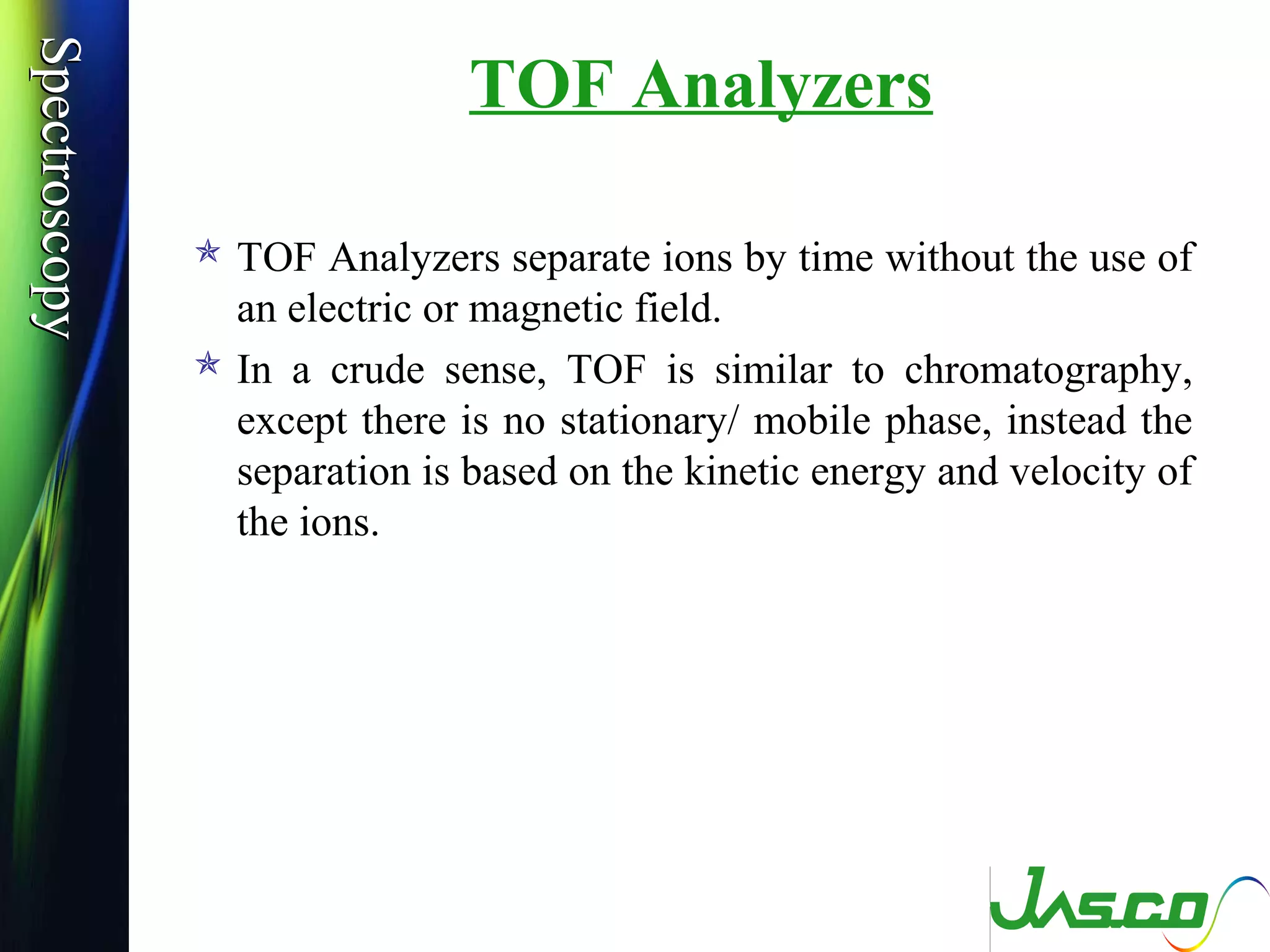 Spectroscopy

TOF Analyzers

✯ TOF Analyzers separate ions by time without the use of an electric or magnetic field.

✯ In a crude sense, TOF is similar to chromatography, except there is no stationary/ mobile phase, instead the separation is based on the kinetic energy and velocity of the ions.

JASCO